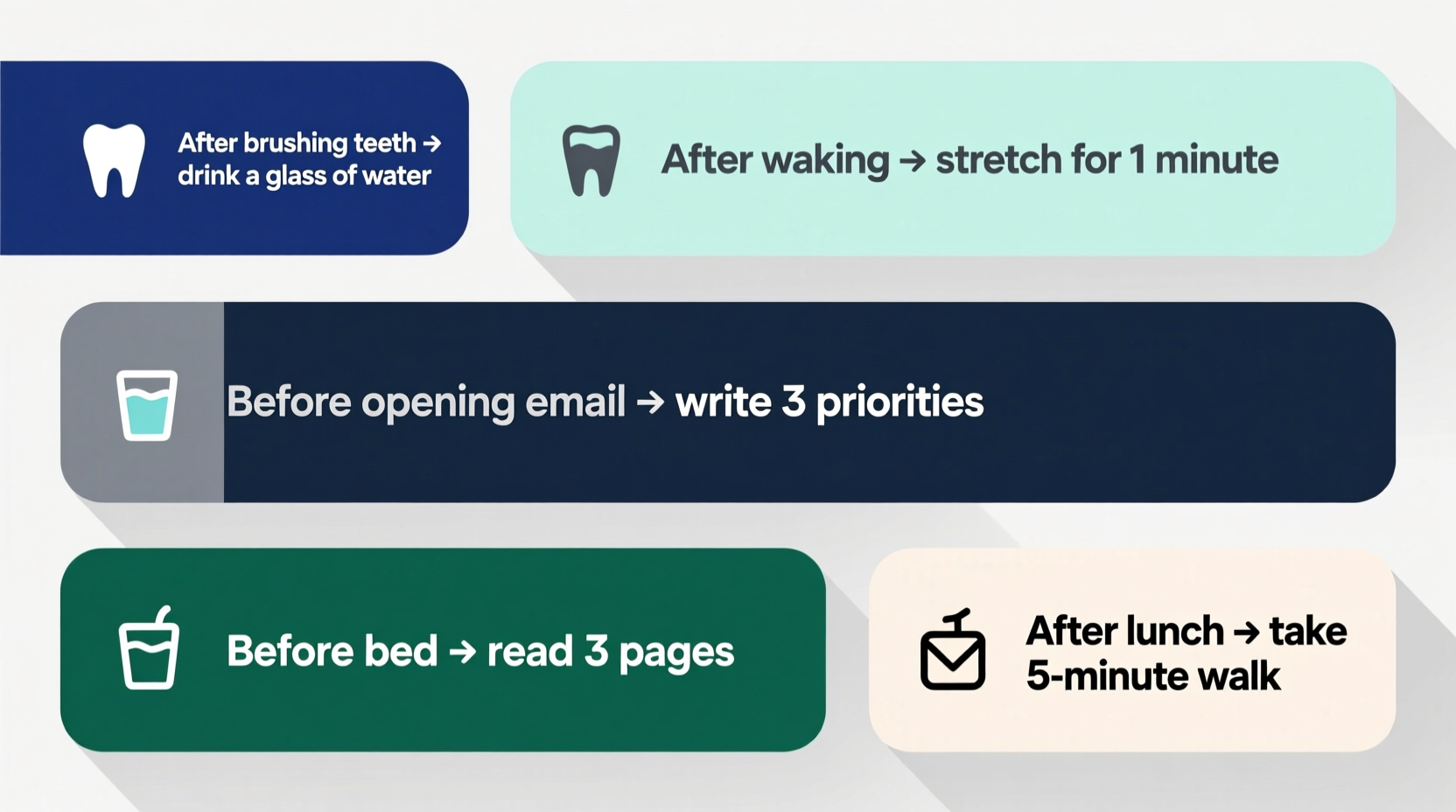 After brushing teeth → drink a glass of water

After waking → stretch for 1 minute

Before opening email → write 3 priorities

Before bed → read 3 pages

After lunch → take 5-minute walk